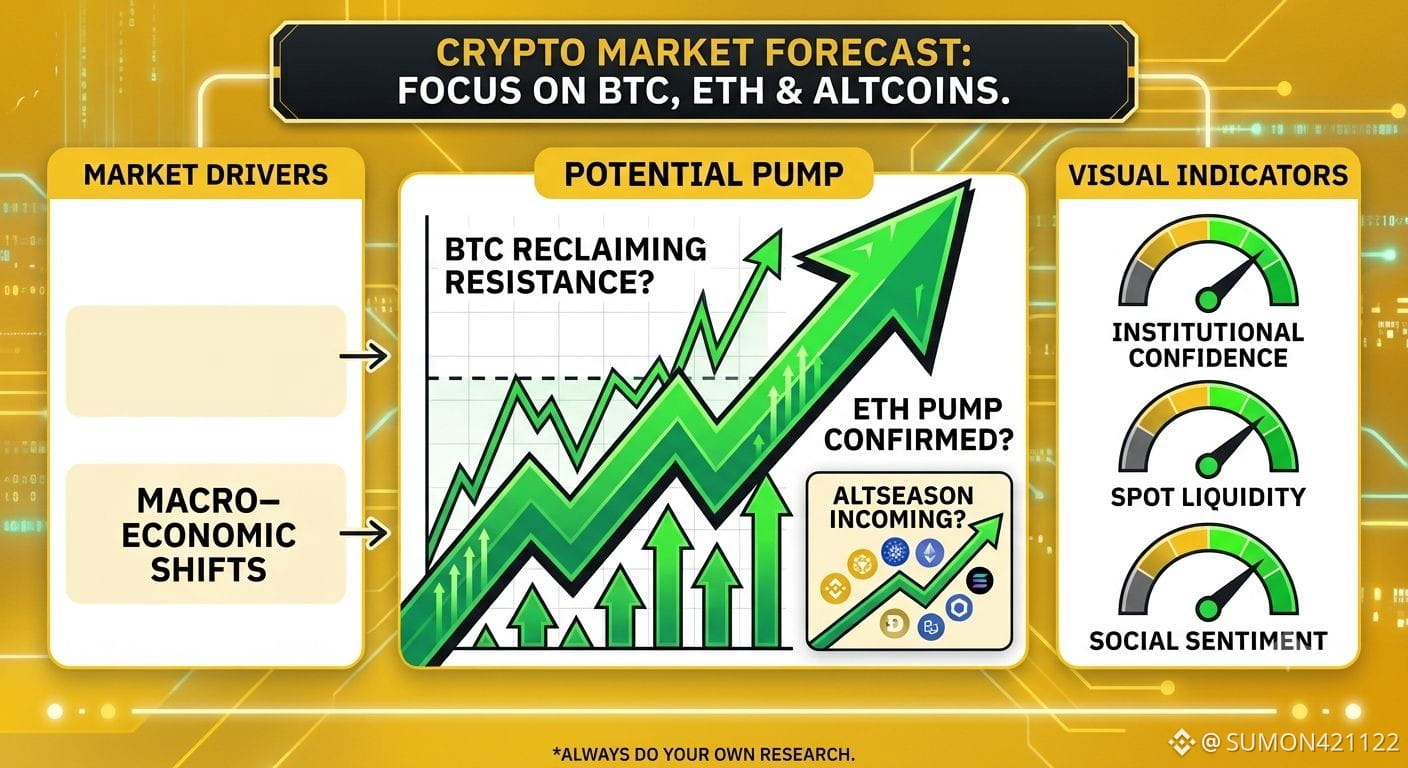 CRYPTO MARKET FORECAST:
FOCUS ON BTC, ETH & ALTCOINS.

MARKET DRIVERS

MACRO–ECONOMIC SHIFTS

POTENTIAL PUMP

BTC RECLAIMING RESISTANCE?

ETH PUMP CONFIRMED?

ALTSEASON INCOMING?

VISUAL INDICATORS

INSTITUTIONAL CONFIDENCE

SPOT LIQUIDITY

SOCIAL SENTIMENT

*ALWAYS DO YOUR OWN RESEARCH.

@ SUMON421122